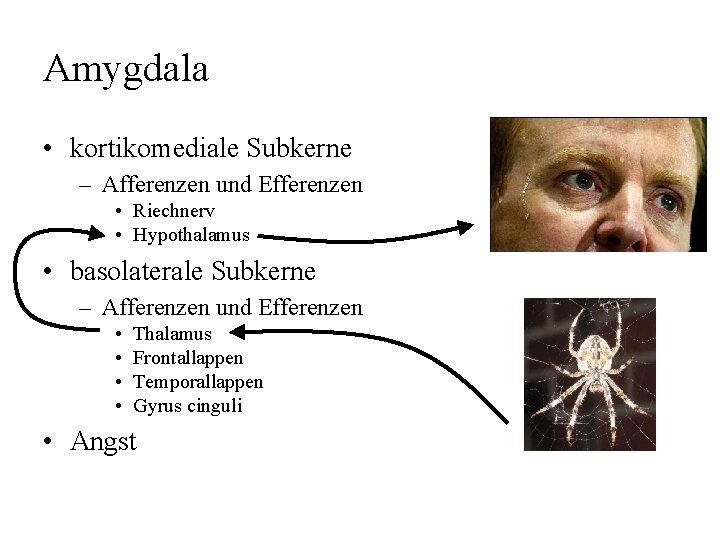 Amygdala

• kortikomediale Subkerne
– Afferenzen und Efferenzen
• Riechnerv
• Hypothalamus

• basolaterale Subkerne
– Afferenzen und Efferenzen
• Thalamus
• Frontallappen
• Temporallappen
• Gyrus cinguli

• Angst